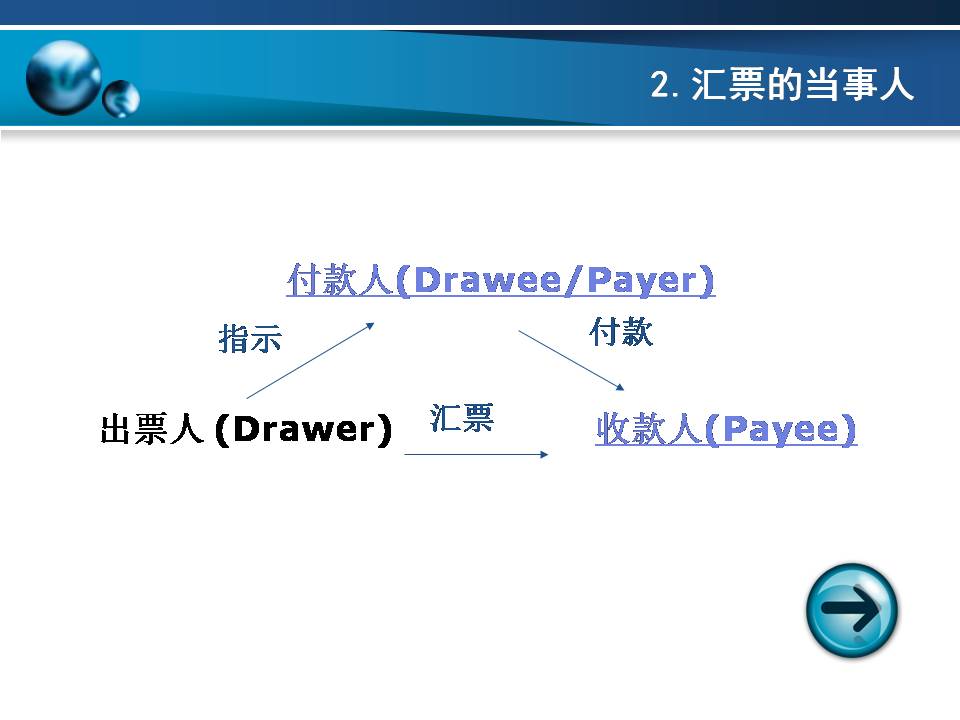 2. 汇票的当事人

付款人(Drawee/Payer)

指示

付款

出票人 (Drawer)

汇票

收款人(Payee)